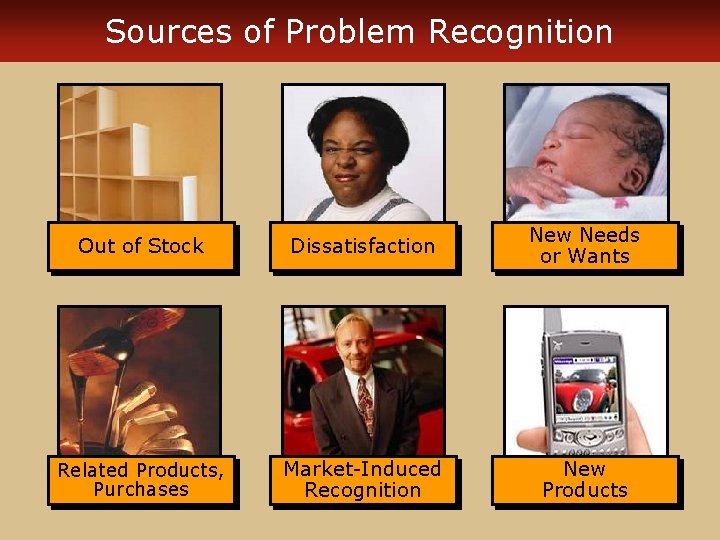 Sources of Problem Recognition

Out of Stock

Dissatisfaction

New Needs or Wants

Related Products, Purchases

Market-Induced Recognition

New Products